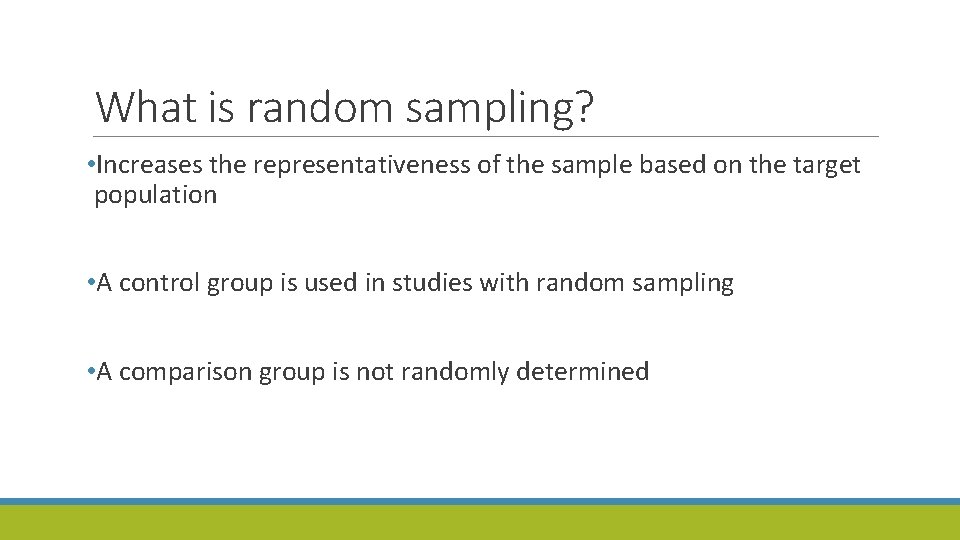 What is random sampling?

•Increases the representativeness of the sample based on the target population

•A control group is used in studies with random sampling

•A comparison group is not randomly determined